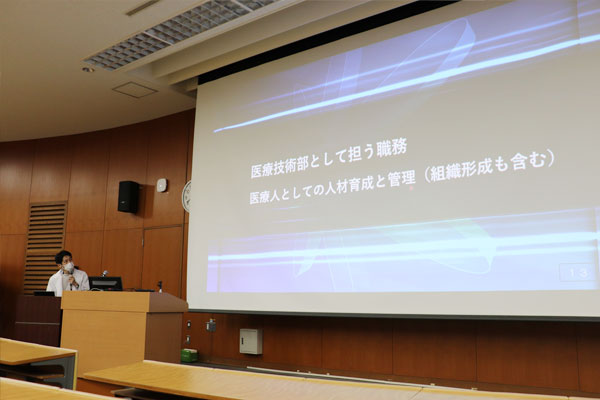 医療技術部として担う職務

医療人としての人材育成と管理（組織形成も含む）

13